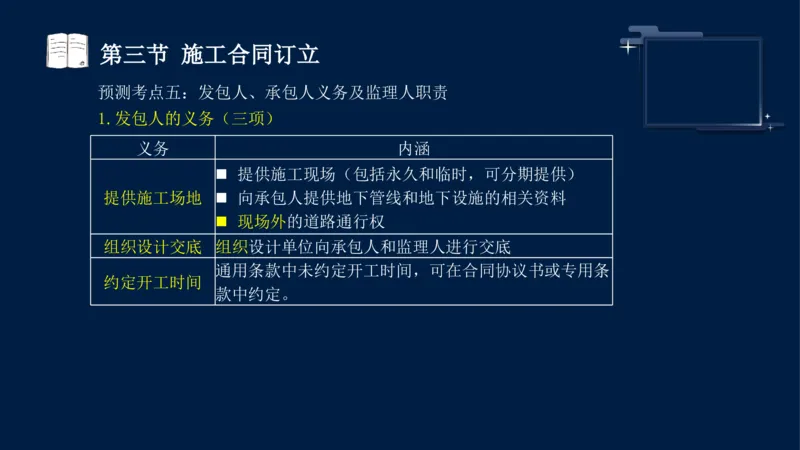 第三节 施工合同订立

预测考点五：发包人、承包人义务及监理人职责

1. 发包人的义务（三项）

| 义务 | 内涵 |
|---|---|
| 提供施工场地 | ■ 提供施工现场（包括永久和临时，可分期提供）<br>■ 向承包人提供地下管线和地下设施的相关资料<br>■ 现场外的道路通行权 |
| 组织设计交底 | 组织设计单位向承包人和监理人进行交底 |
| 约定开工时间 | 通用条款中未约定开工时间，可在合同协议书或专用条款中约定。 |